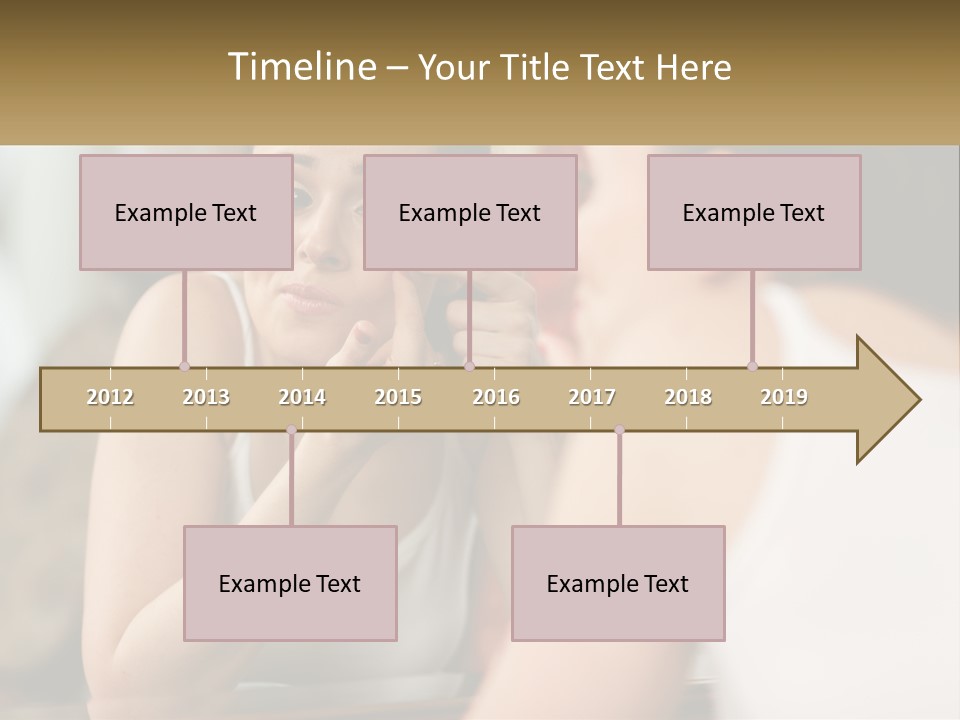 Timeline – Your Title Text Here

Example Text

Example Text

Example Text

2012 2013 2014 2015 2016 2017 2018 2019

Example Text

Example Text